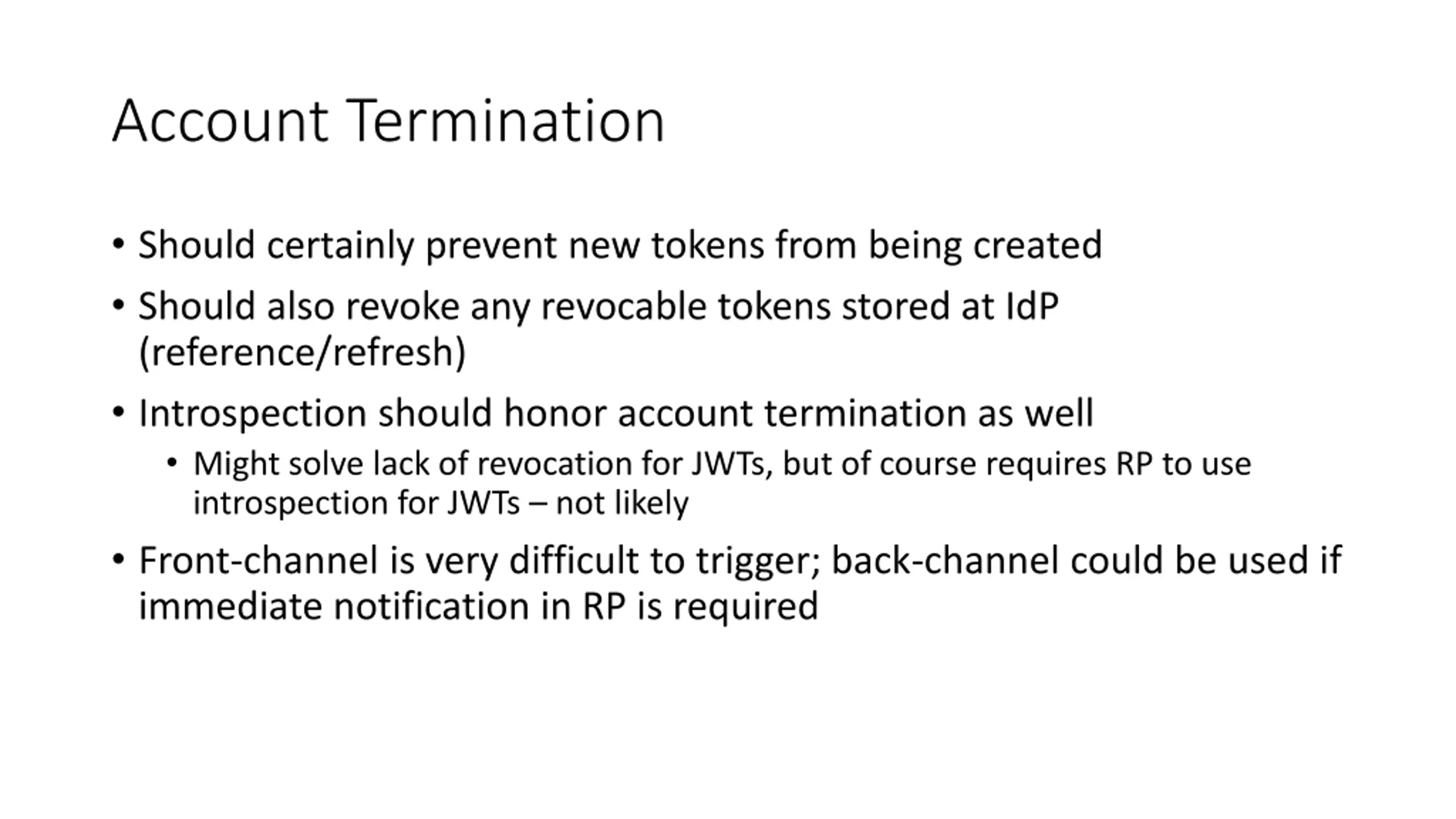 Account Termination

• Should certainly prevent new tokens from being created

• Should also revoke any revocable tokens stored at IdP (reference/refresh)

• Introspection should honor account termination as well

  • Might solve lack of revocation for JWTs, but of course requires RP to use introspection for JWTs – not likely

• Front-channel is very difficult to trigger; back-channel could be used if immediate notification in RP is required